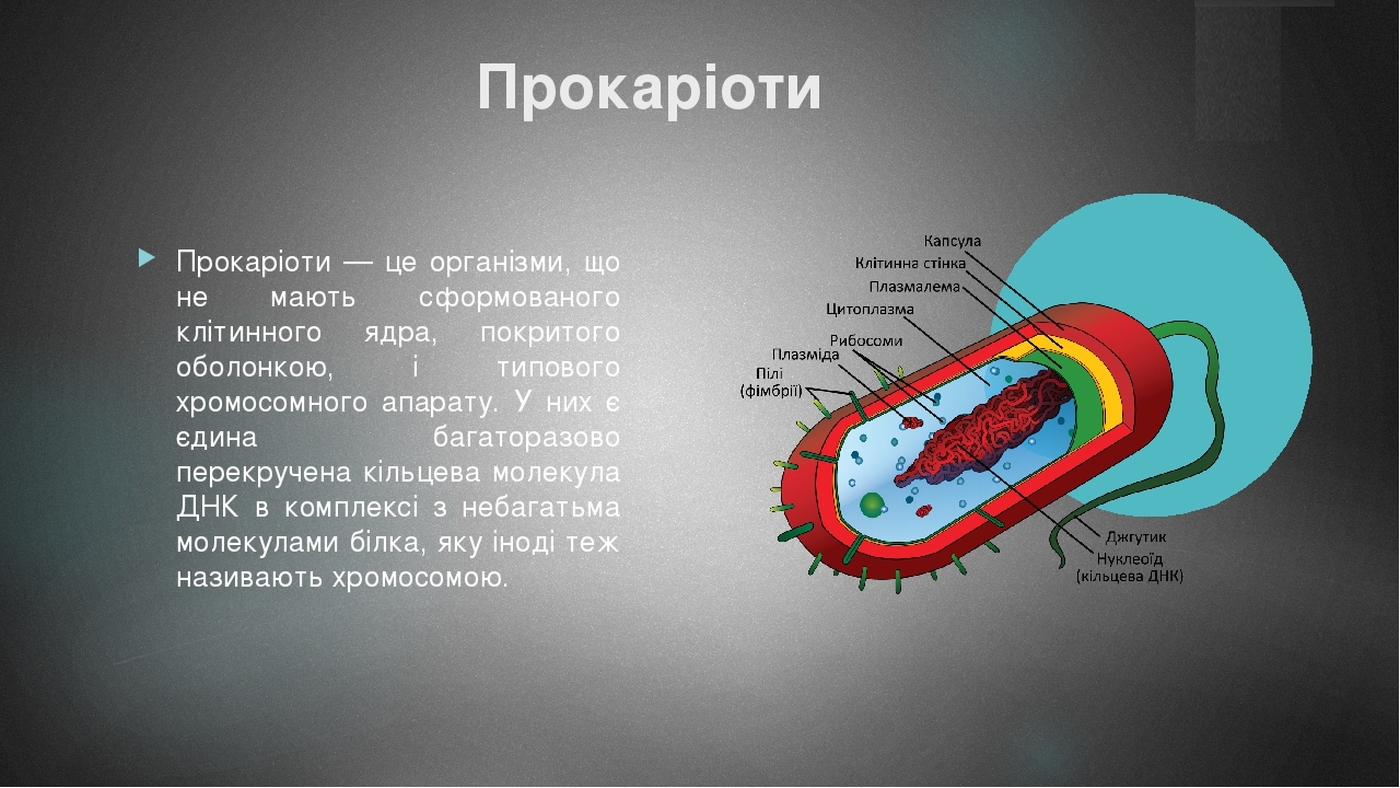 Прокаріоти

Прокаріоти — це організми, що не мають сформованого клітинного ядра, покритого оболонкою, і типового хромосомного апарату. У них є єдина багаторазово перекручена кільцева молекула ДНК в комплексі з небагатьма молекулами білка, яку іноді теж називають хромосомою.

Капсула
Клітинна стінка
Плазмалема
Цитоплазма
Рибосоми
Плазміда
Пілі (фімбрії)
Джгутик
Нуклеоїд (кільцева ДНК)